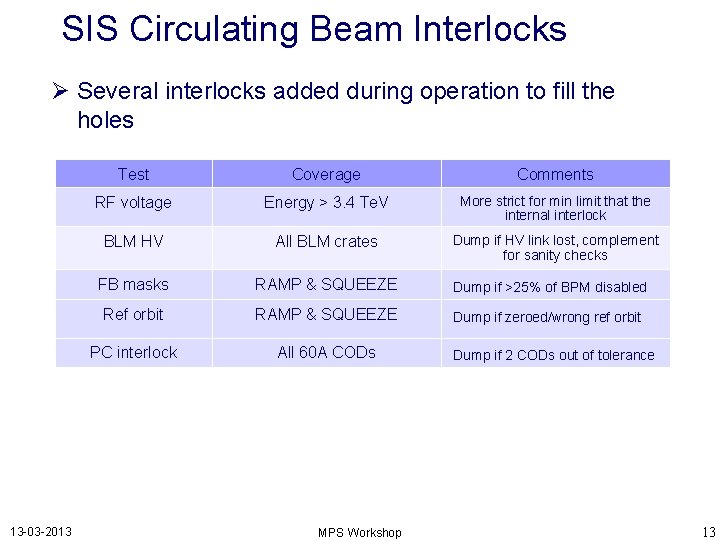 SIS Circulating Beam Interlocks

➢ Several interlocks added during operation to fill the holes

| Test | Coverage | Comments |
|---|---|---|
| RF voltage | Energy > 3.4 TeV | More strict for min limit that the internal interlock |
| BLM HV | All BLM crates | Dump if HV link lost, complement for sanity checks |
| FB masks | RAMP & SQUEEZE | Dump if >25% of BPM disabled |
| Ref orbit | RAMP & SQUEEZE | Dump if zeroed/wrong ref orbit |
| PC interlock | All 60A CODs | Dump if 2 CODs out of tolerance |

13-03-2013

MPS Workshop

13